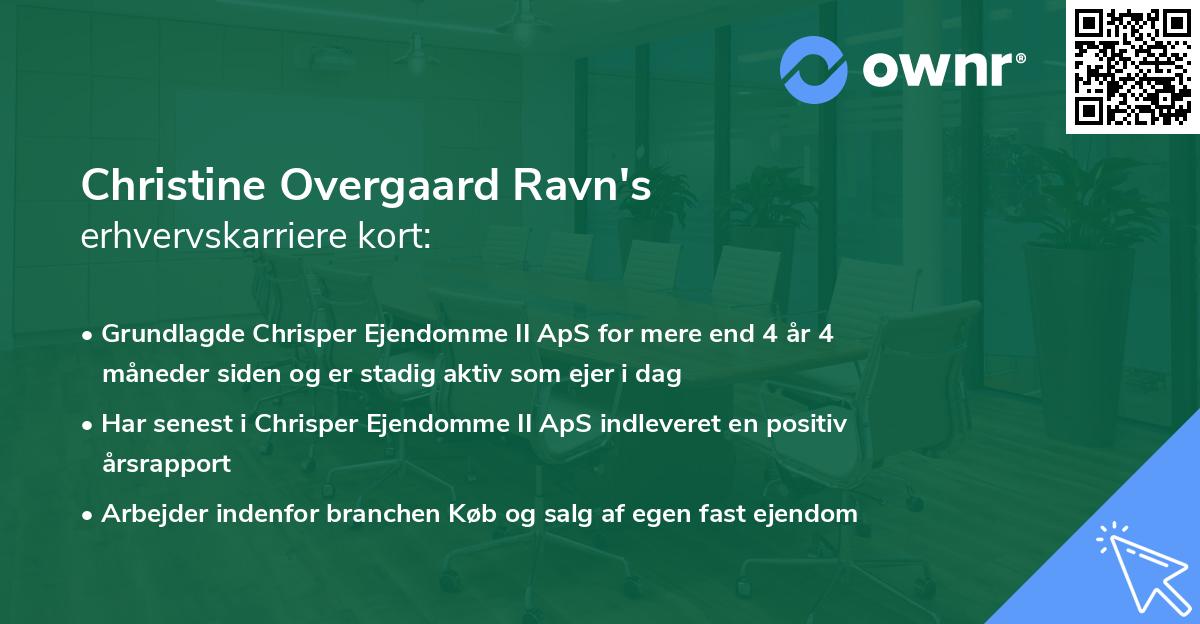 ownr®

Christine Overgaard Ravn's
erhvervskarriere kort:

• Grundlagde Chrisper Ejendomme II ApS for mere end 4 år 4 måneder siden og er stadig aktiv som ejer i dag

• Har senest i Chrisper Ejendomme II ApS indleveret en positiv årsrapport

• Arbejder indenfor branchen Køb og salg af egen fast ejendom